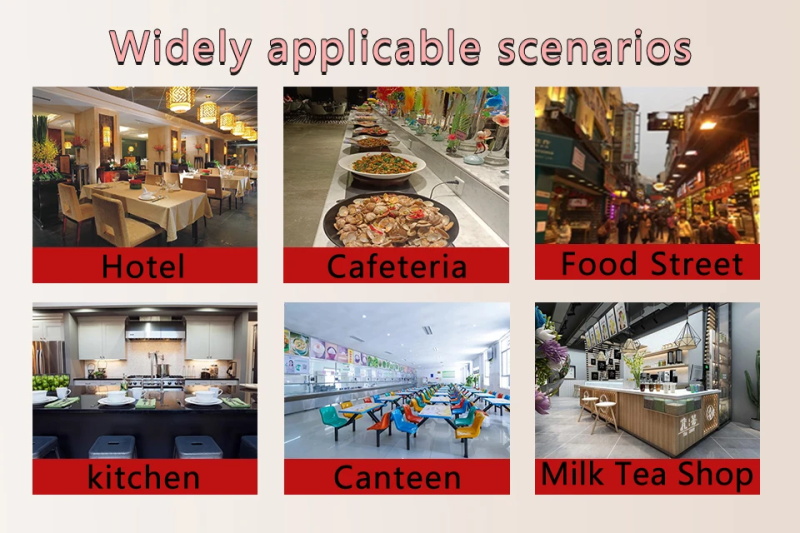 Widely applicable scenarios

Hotel

Cafeteria

Food Street

kitchen

Canteen

Milk Tea Shop